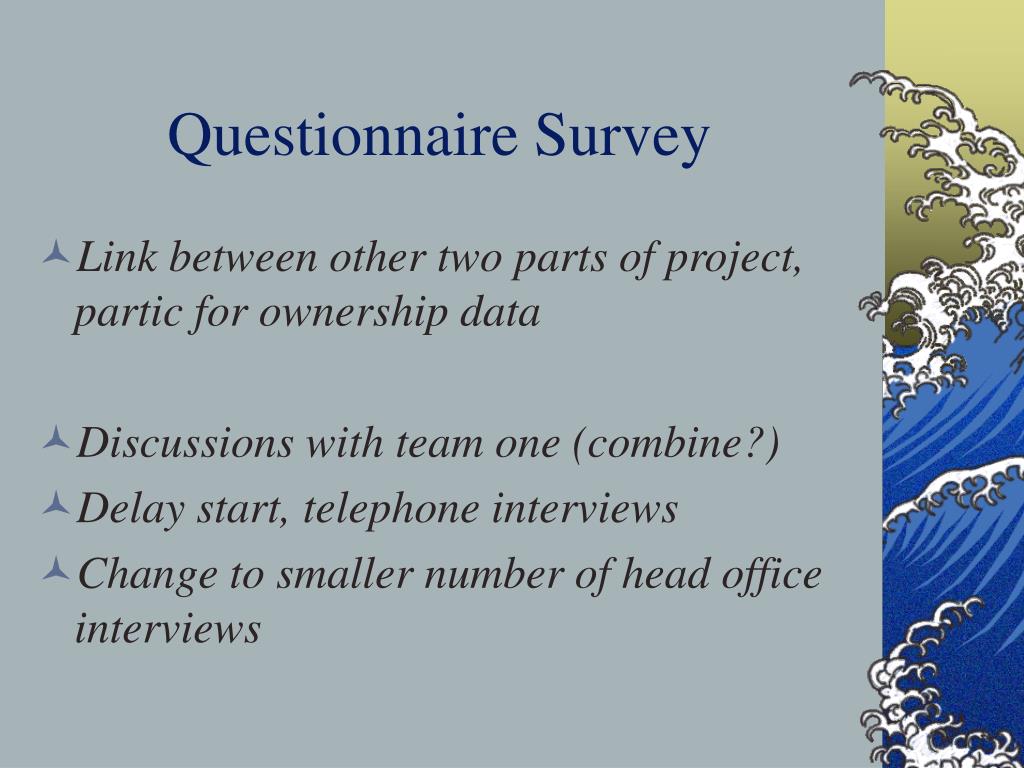 Questionnaire Survey

Link between other two parts of project, partic for ownership data

Discussions with team one (combine?)

Delay start, telephone interviews

Change to smaller number of head office interviews